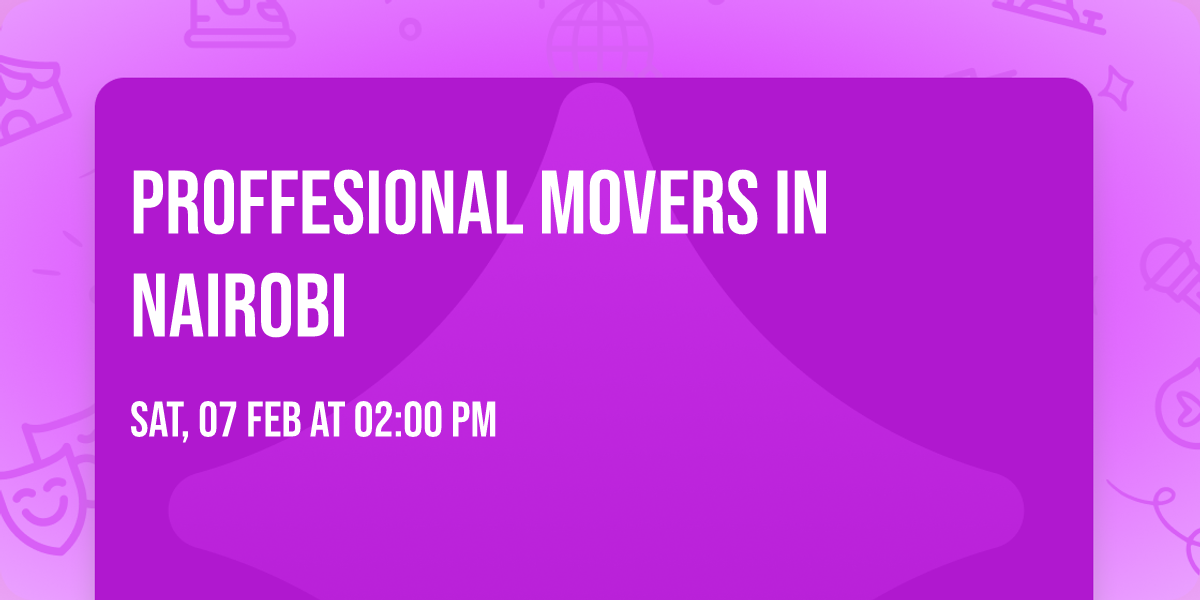 PROFFESIONAL MOVERS IN NAIROBI

SAT, 07 FEB AT 02:00 PM